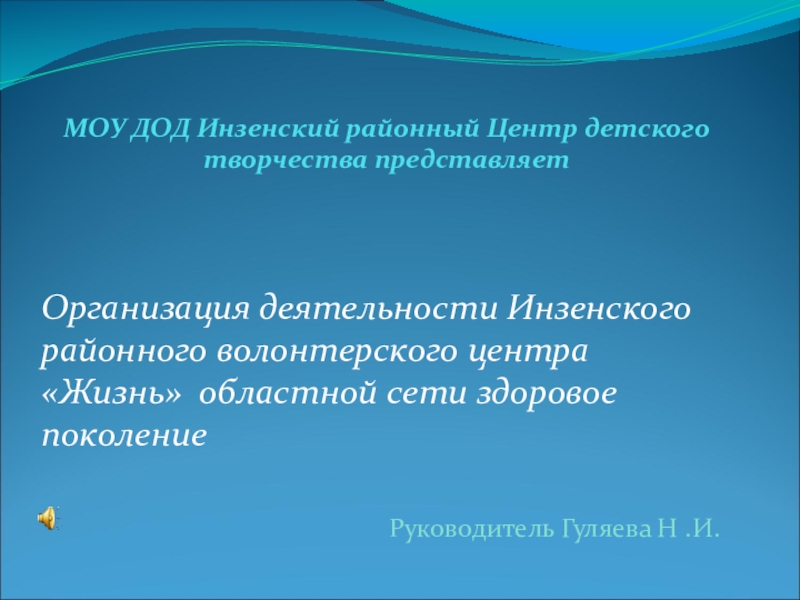 МОУ ДОД Инзенский районный Центр детского творчества представляет

Организация деятельности Инзенского районного волонтерского центра «Жизнь» областной сети здоровое поколение

Руководитель Гуляева Н .И.